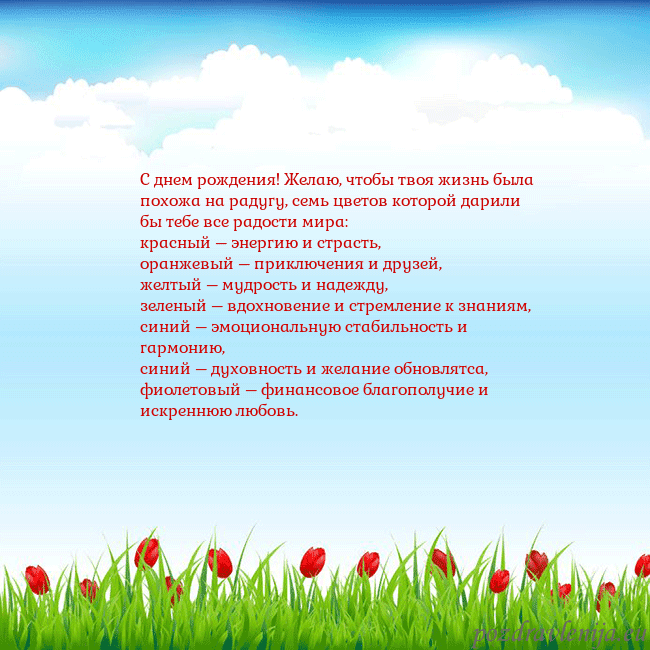 С днем рождения! Желаю, чтобы твоя жизнь была похожа на радугу, семь цветов которой дарили бы тебе все радости мира:
красный — энергию и страсть,
оранжевый — приключения и друзей,
желтый — мудрость и надежду,
зеленый — вдохновение и стремление к знаниям,
синий — эмоциональную стабильность и гармонию,
синий — духовность и желание обновлятса,
фиолетовый — финансовое благополучие и искреннюю любовь.

pozdravlenija.eu